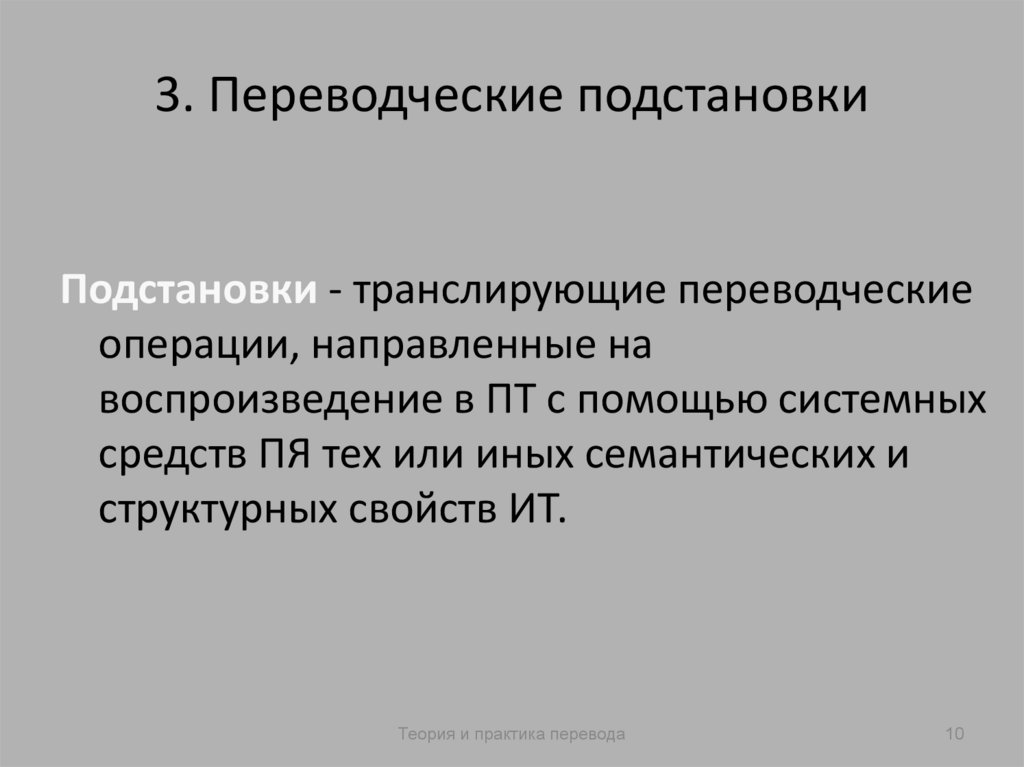 3. Переводческие подстановки

Подстановки - транслирующие переводческие операции, направленные на воспроизведение в ПТ с помощью системных средств ПЯ тех или иных семантических и структурных свойств ИТ.

Теория и практика перевода

10